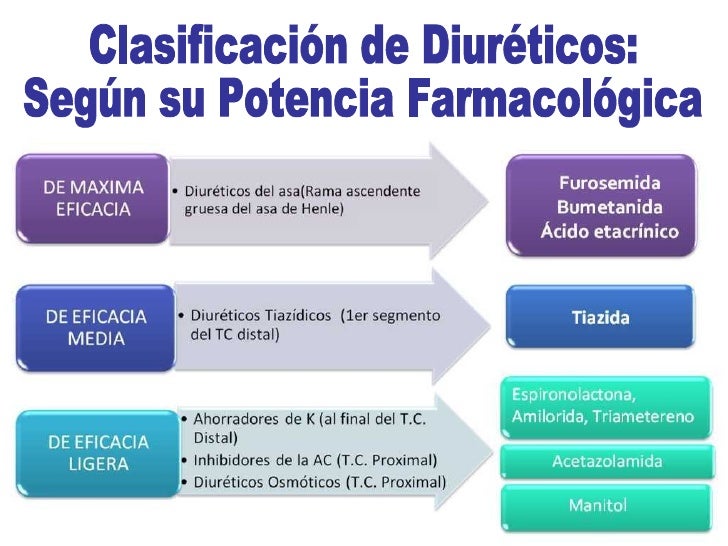 Clasificación de Diuréticos: Según su Potencia Farmacológica

DE MAXIMA EFICACIA

• Diuréticos del asa(Rama ascendente gruesa del asa de Henle)

Furosemida
Bumetanida
Ácido etacrínico

DE EFICACIA MEDIA

• Diuréticos Tiazídicos (1er segmento del TC distal)

Tiazida

DE EFICACIA LIGERA

• Ahorradores de K (al final del T.C. Distal)
• Inhibidores de la AC (T.C. Proximal)
• Diuréticos Osmóticos (T.C. Proximal)

Espironolactona, Amilorida, Triametereno

Acetazolamida

Manitol